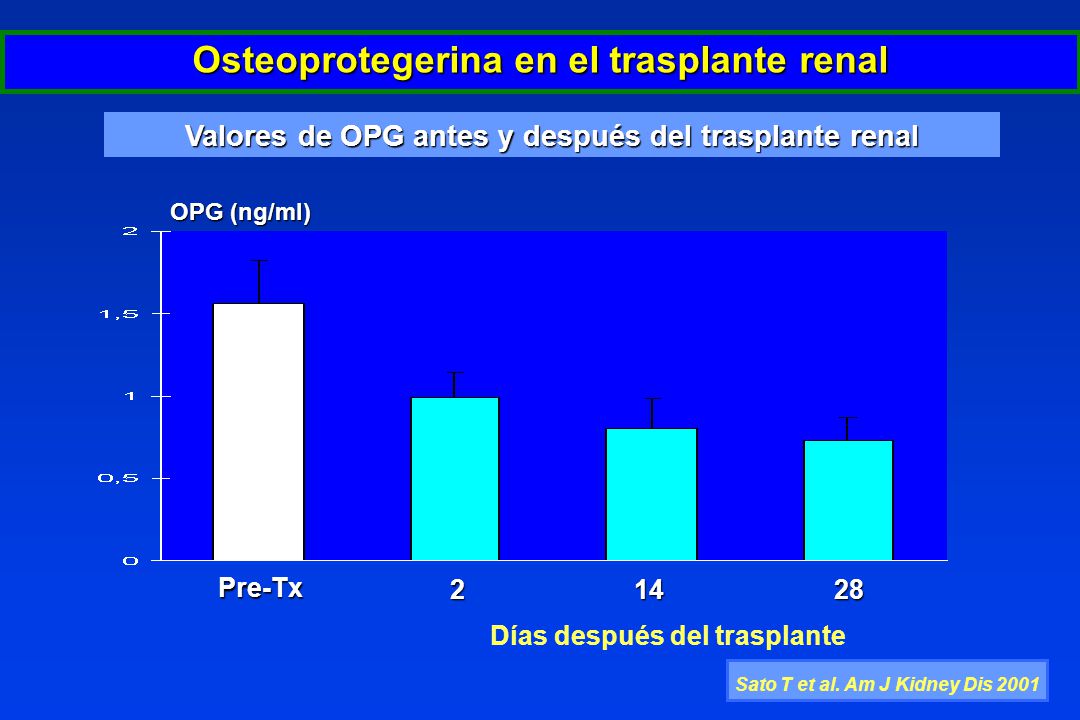 Osteoprotegerina en el trasplante renal

Valores de OPG antes y después del trasplante renal

OPG (ng/ml)

2
1,5
1
0,5
0

Pre-Tx
2
14
28

Días después del trasplante

Sato T et al. Am J Kidney Dis 2001